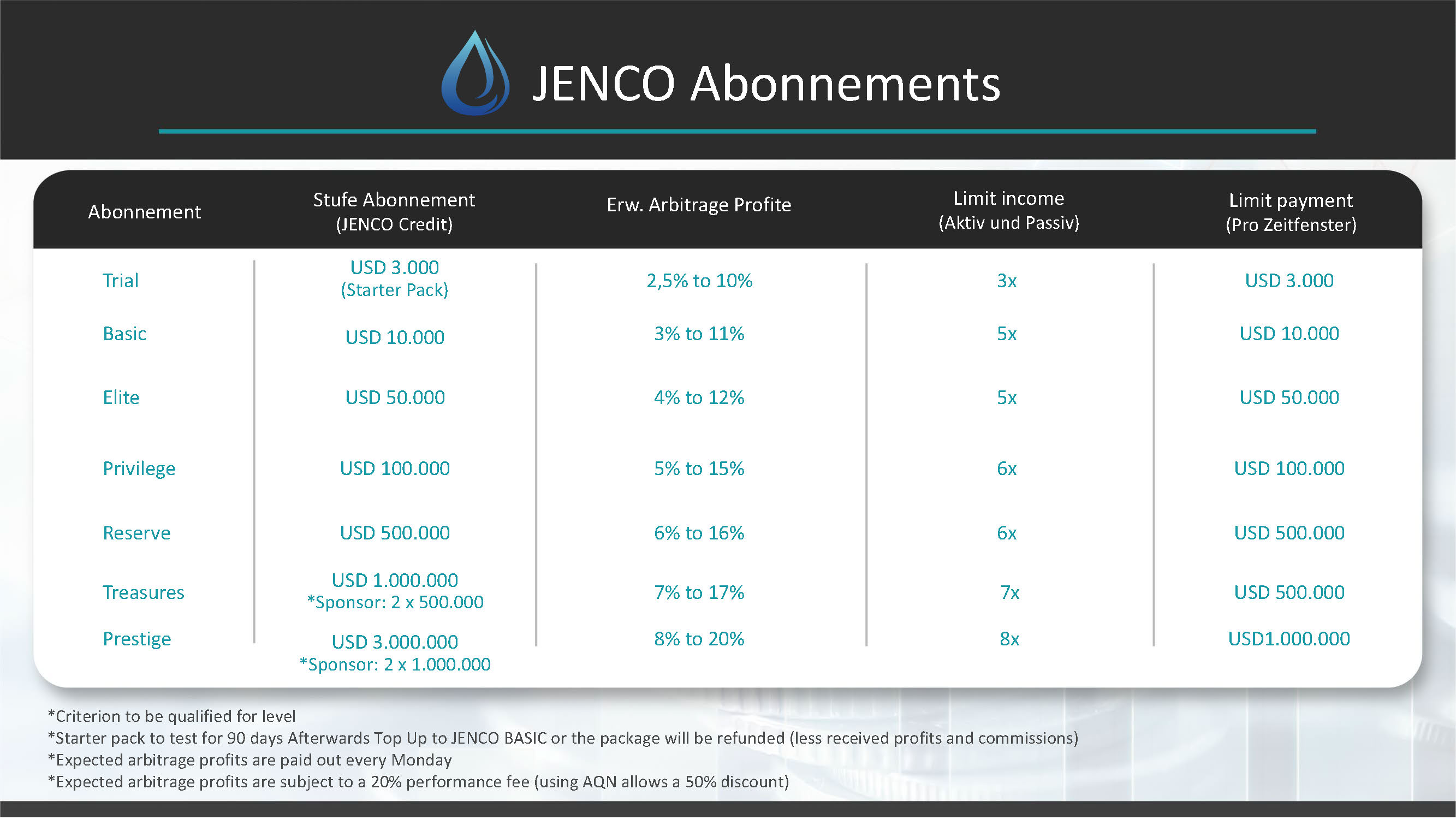 JENCO Abonnements

| Abonnement | Stufe Abonnement (JENCO Credit) | Erw. Arbitrage Profite | Limit income (Aktiv und Passiv) | Limit payment (Pro Zeitfenster) |
|---|---|---|---|---|
| Trial | USD 3.000 (Starter Pack) | 2,5% to 10% | 3x | USD 3.000 |
| Basic | USD 10.000 | 3% to 11% | 5x | USD 10.000 |
| Elite | USD 50.000 | 4% to 12% | 5x | USD 50.000 |
| Privilege | USD 100.000 | 5% to 15% | 6x | USD 100.000 |
| Reserve | USD 500.000 | 6% to 16% | 6x | USD 500.000 |
| Treasures | USD 1.000.000 *Sponsor: 2 x 500.000 | 7% to 17% | 7x | USD 500.000 |
| Prestige | USD 3.000.000 *Sponsor: 2 x 1.000.000 | 8% to 20% | 8x | USD1.000.000 |

*Criterion to be qualified for level
*Starter pack to test for 90 days Afterwards Top Up to JENCO BASIC or the package will be refunded (less received profits and commissions)
*Expected arbitrage profits are paid out every Monday
*Expected arbitrage profits are subject to a 20% performance fee (using AQN allows a 50% discount)